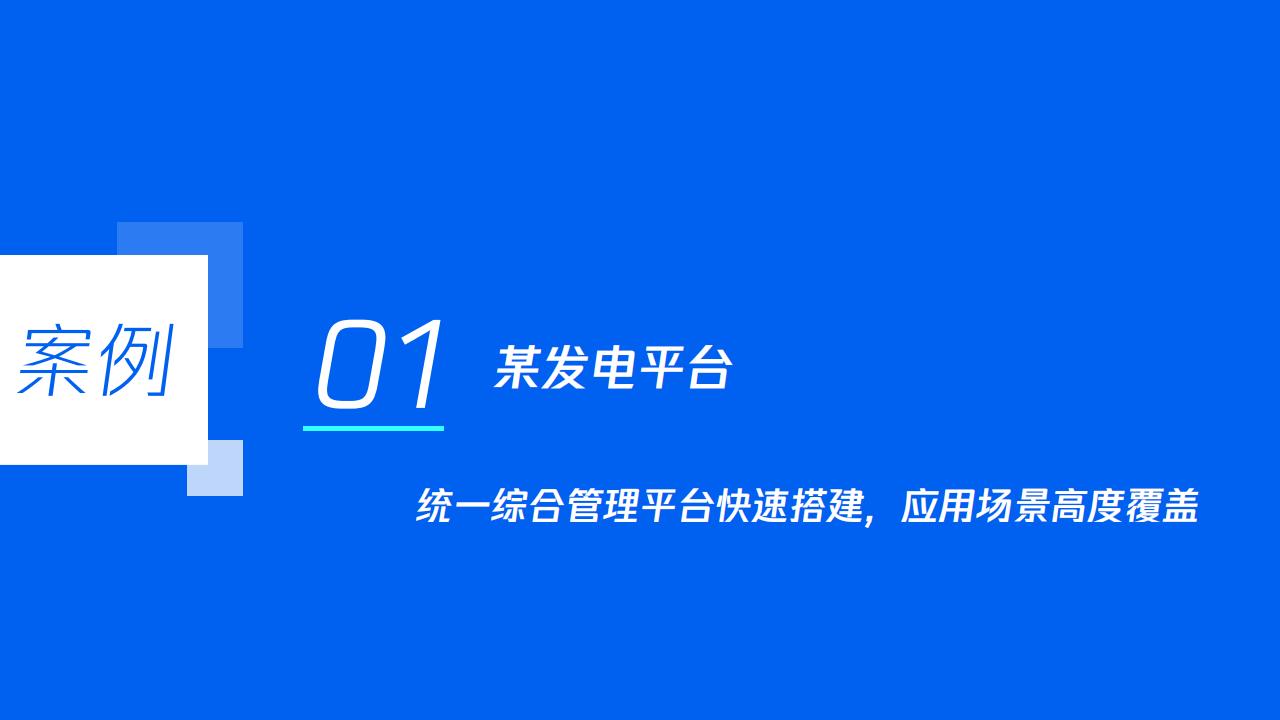 案例

01 某发电平台

统一综合管理平台快速搭建，应用场景高度覆盖